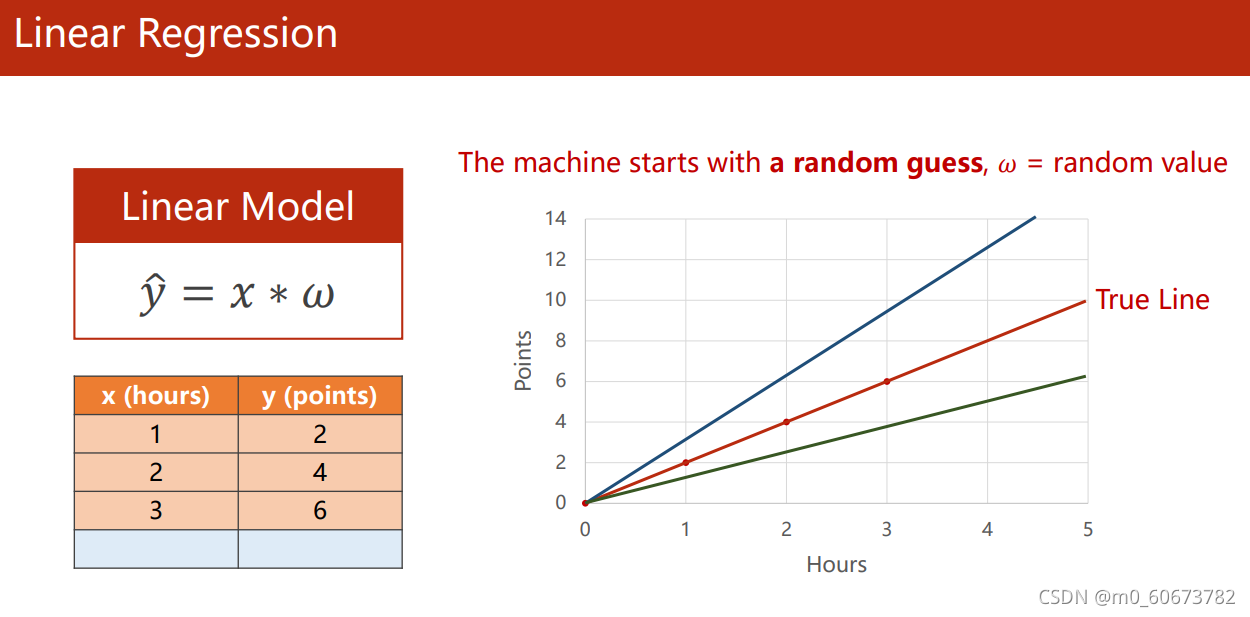 Linear Regression

Linear Model

$\hat{y} = x * \omega$

| x (hours) | y (points) |
|---|---|
| 1 | 2 |
| 2 | 4 |
| 3 | 6 |
| | |

The machine starts with **a random guess**, $\omega$ = random value

14
12
10
8
6
4
2
0
Points
0 1 2 3 4 5
Hours
True Line

CSDN @m0_60673782